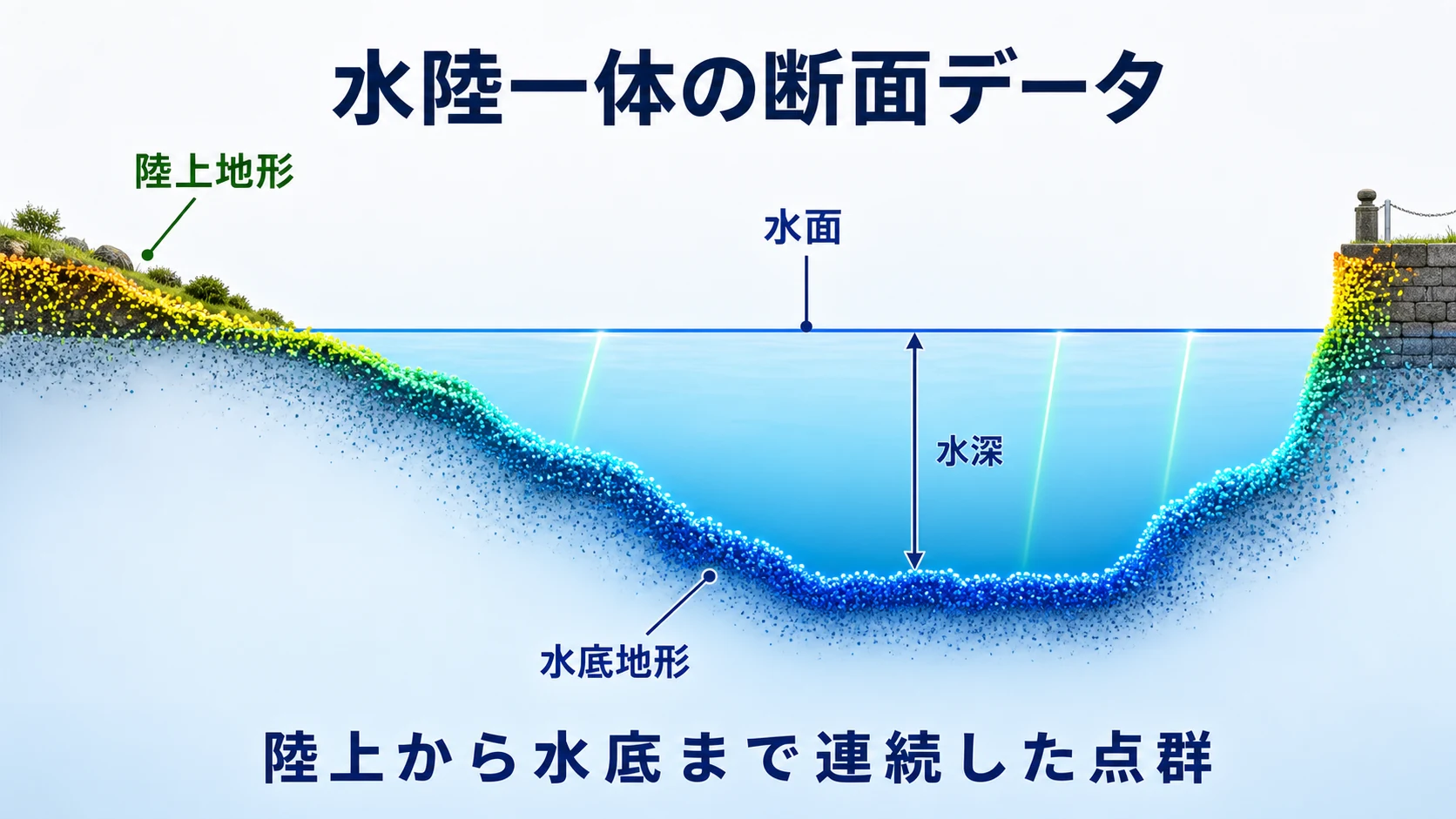 水陸一体の断面データ

陸上地形

水面

水深

水底地形

陸上から水底まで連続した点群